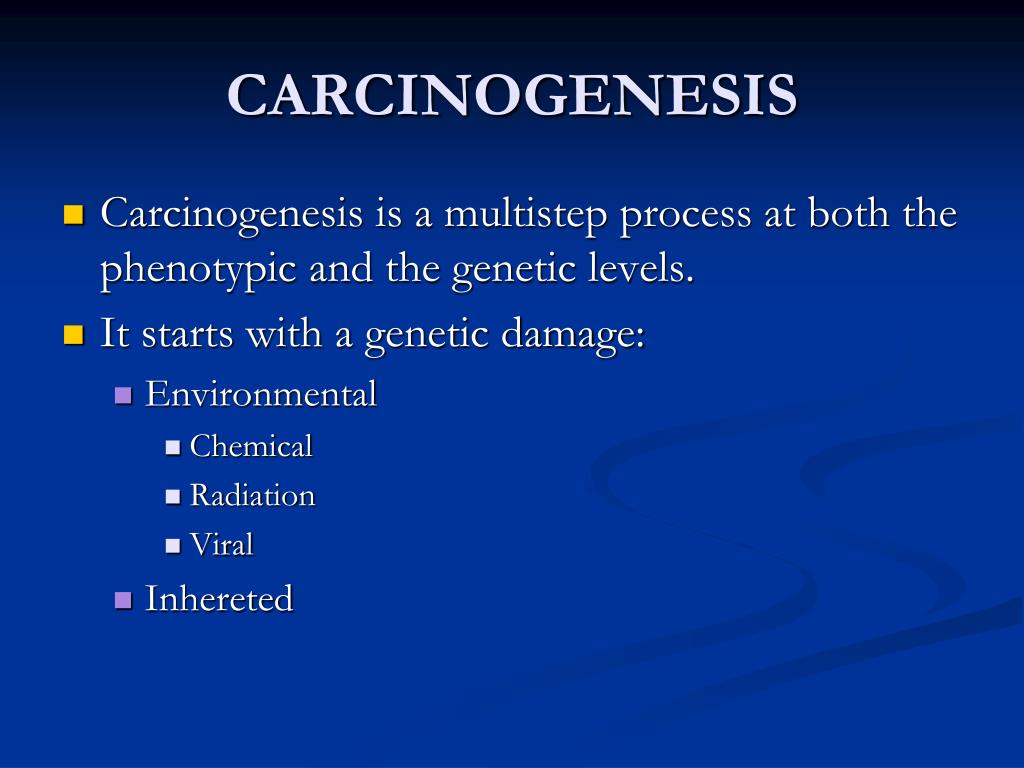 CARCINOGENESIS

Carcinogenesis is a multistep process at both the phenotypic and the genetic levels.

It starts with a genetic damage:

Environmental

Chemical

Radiation

Viral

Inhereted